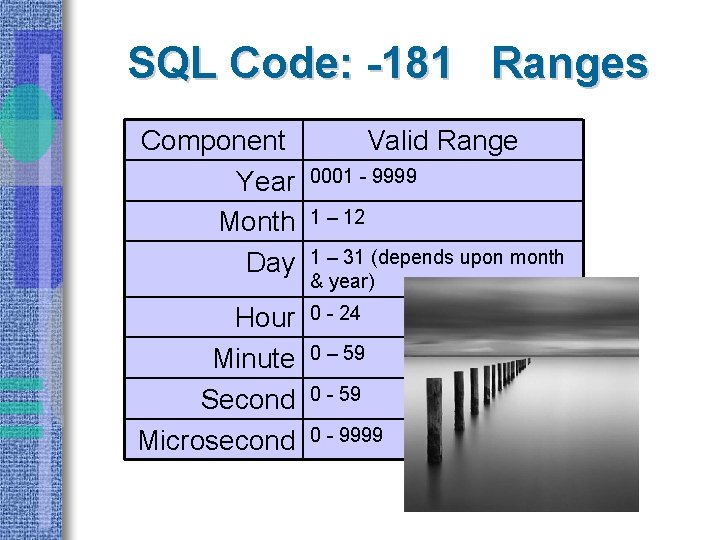 SQL Code: -181 Ranges

| Component | Valid Range |
|---|---|
| Year | 0001 - 9999 |
| Month | 1 – 12 |
| Day | 1 – 31 (depends upon month & year) |
| Hour | 0 - 24 |
| Minute | 0 – 59 |
| Second | 0 - 59 |
| Microsecond | 0 - 9999 |